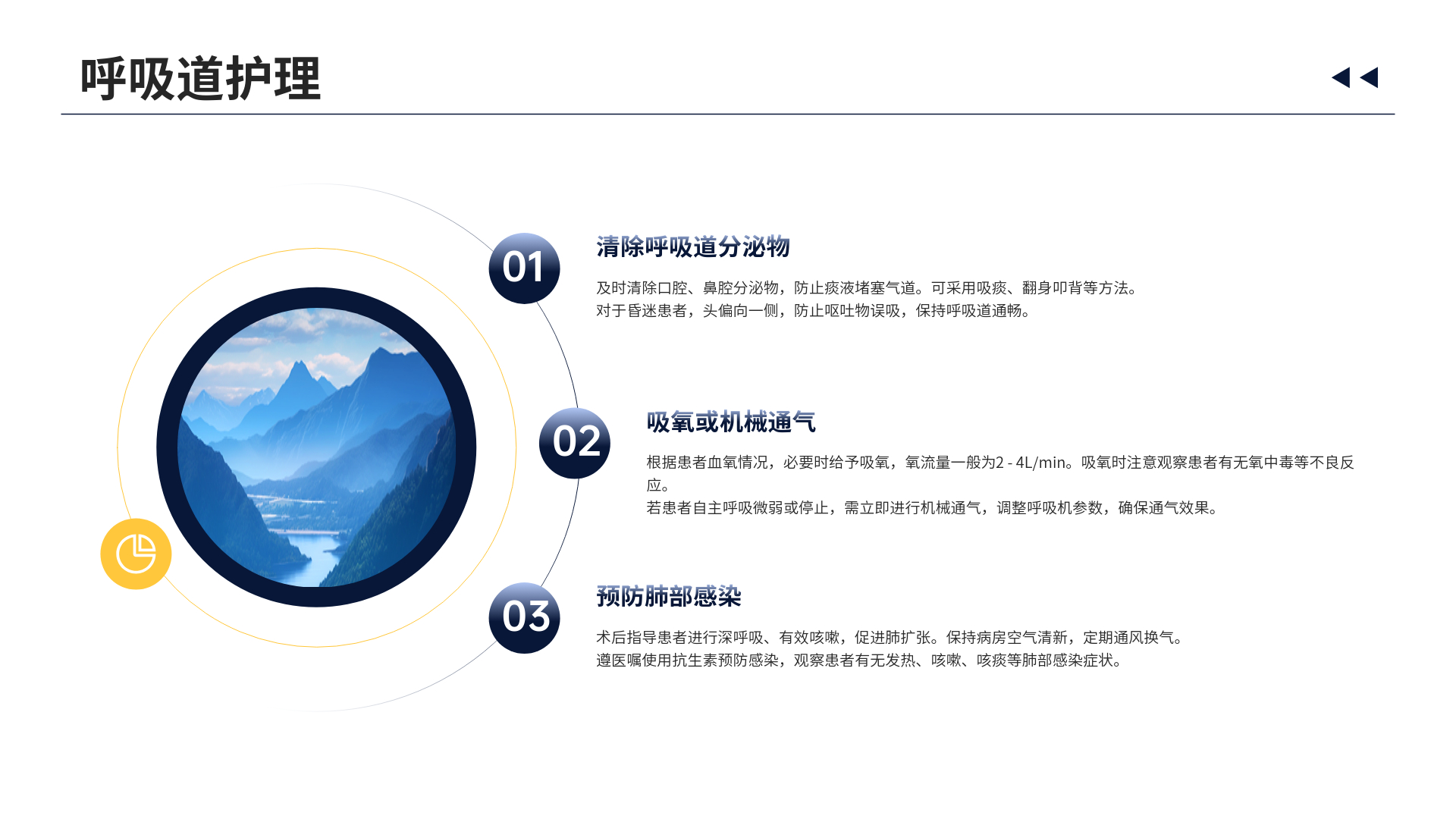 呼吸道护理

01
清除呼吸道分泌物
及时清除口腔、鼻腔分泌物，防止痰液堵塞气道。可采用吸痰、翻身叩背等方法。
对于昏迷患者，头偏向一侧，防止呕吐物误吸，保持呼吸道通畅。

02
吸氧或机械通气
根据患者血氧情况，必要时给予吸氧，氧流量一般为2 - 4L/min。吸氧时注意观察患者有无氧中毒等不良反应。
若患者自主呼吸微弱或停止，需立即进行机械通气，调整呼吸机参数，确保通气效果。

03
预防肺部感染
术后指导患者进行深呼吸、有效咳嗽，促进肺扩张。保持病房空气清新，定期通风换气。
遵医嘱使用抗生素预防感染，观察患者有无发热、咳嗽、咳痰等肺部感染症状。